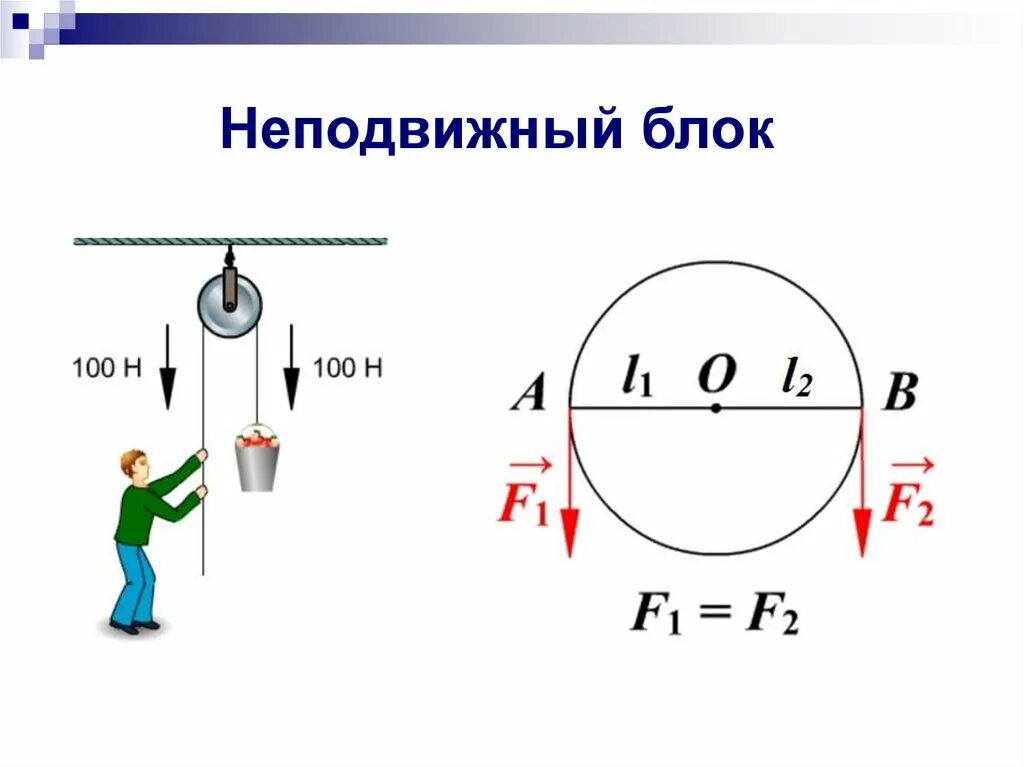 Неподвижный блок

100 Н

100 Н

$A$ $l_1$ $O$ $l_2$ $B$

$\vec{F_1}$

$\vec{F_2}$

$F_1 = F_2$